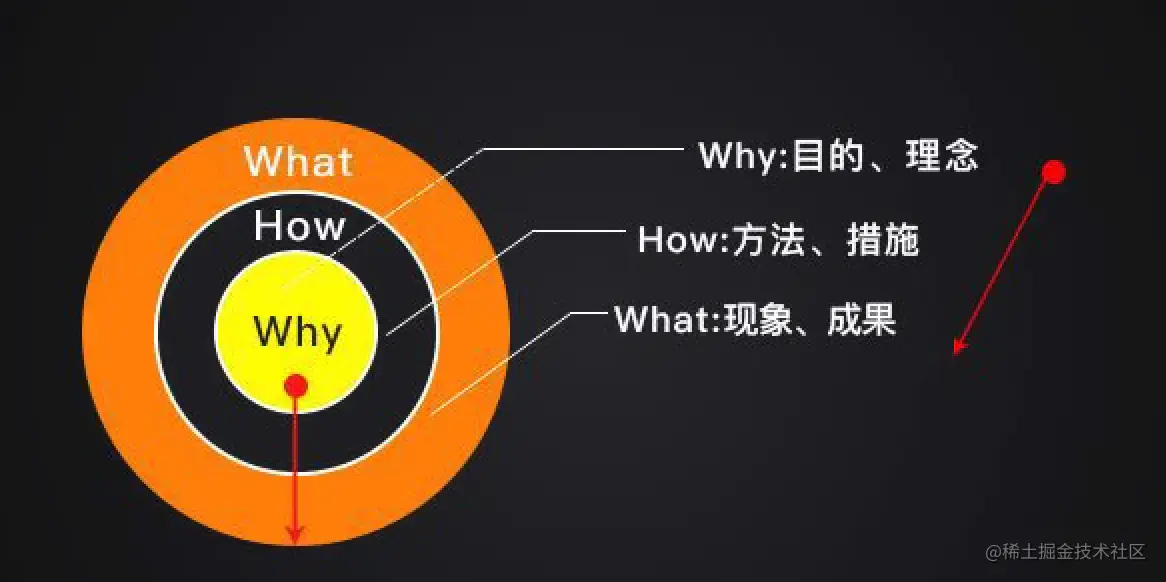 What
How
Why

Why:目的、理念
How:方法、措施
What:现象、成果

@稀土掘金技术社区